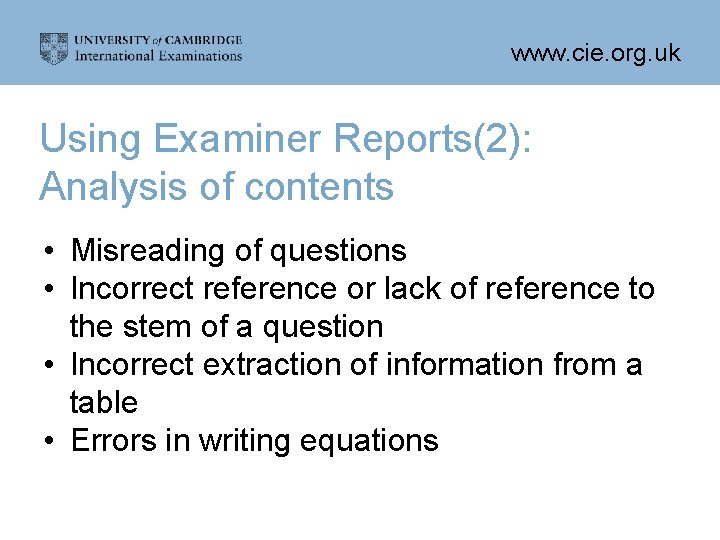 UNIVERSITY of CAMBRIDGE
International Examinations

www.cie.org.uk

Using Examiner Reports(2):
Analysis of contents

• Misreading of questions
• Incorrect reference or lack of reference to the stem of a question
• Incorrect extraction of information from a table
• Errors in writing equations